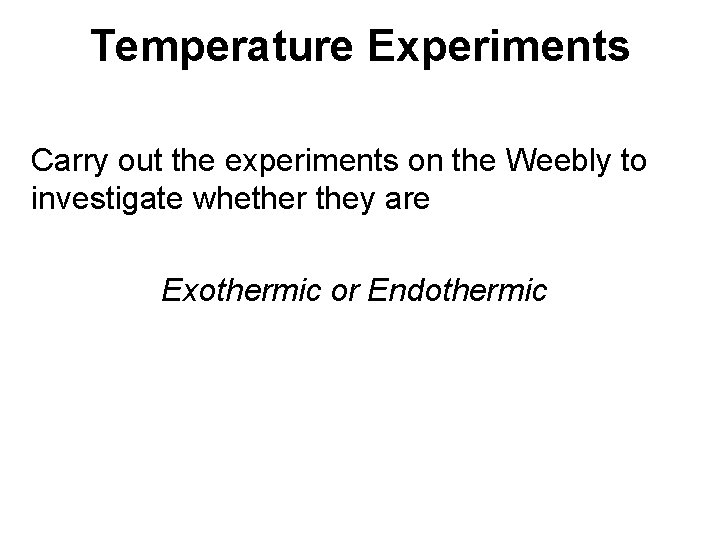 Temperature Experiments

Carry out the experiments on the Weebly to investigate whether they are

Exothermic or Endothermic